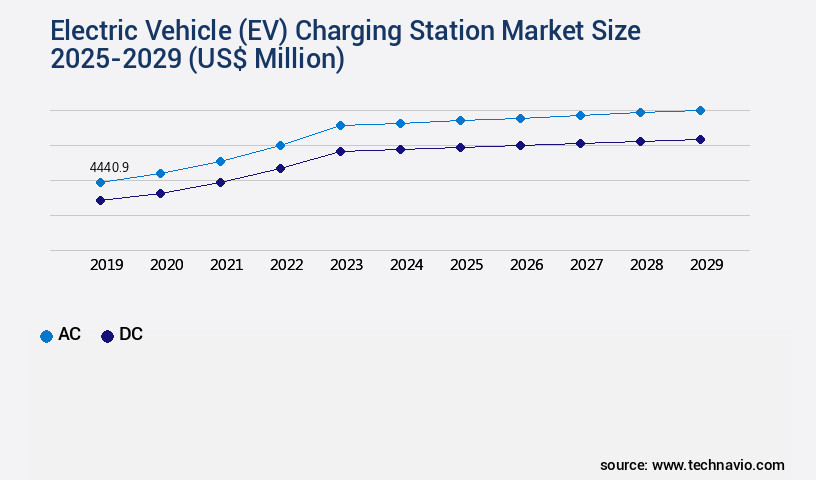 Electric Vehicle (EV) Charging Station Market Size 2025-2029 (US$ Million)

4440.9

2019 2020 2021 2022 2023 2024 2025 2026 2027 2028 2029

AC DC

source: www.technavio.com